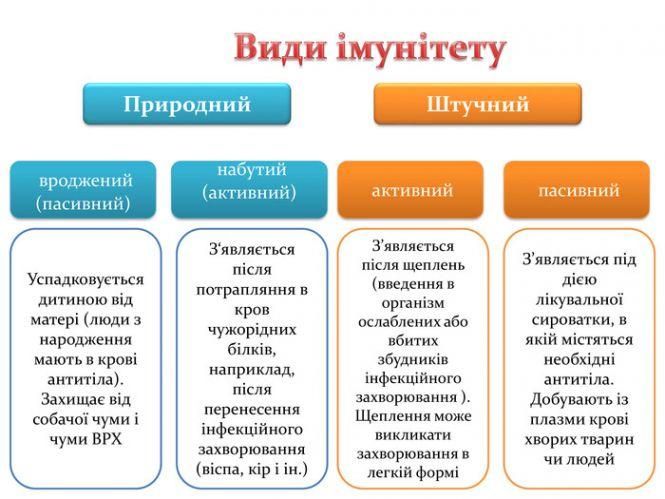 Види імунітету

Природний

Штучний

вроджений (пасивний)

набутий (активний)

активний

пасивний

Успадковується дитиною від матері (люди з народження мають в крові антитіла). Захищає від собачої чуми і чуми ВРХ

З'являється після потрапляння в кров чужорідних білків, наприклад, після перенесення інфекційного захворювання (віспа, кір і ін.)

З'являється після щеплень (введення в організм ослаблених або вбитих збудників інфекційного захворювання ). Щеплення може викликати захворювання в легкій формі

З'являється під дією лікувальної сироватки, в якій містяться необхідні антитіла. Добувають із плазми крові хворих тварин чи людей